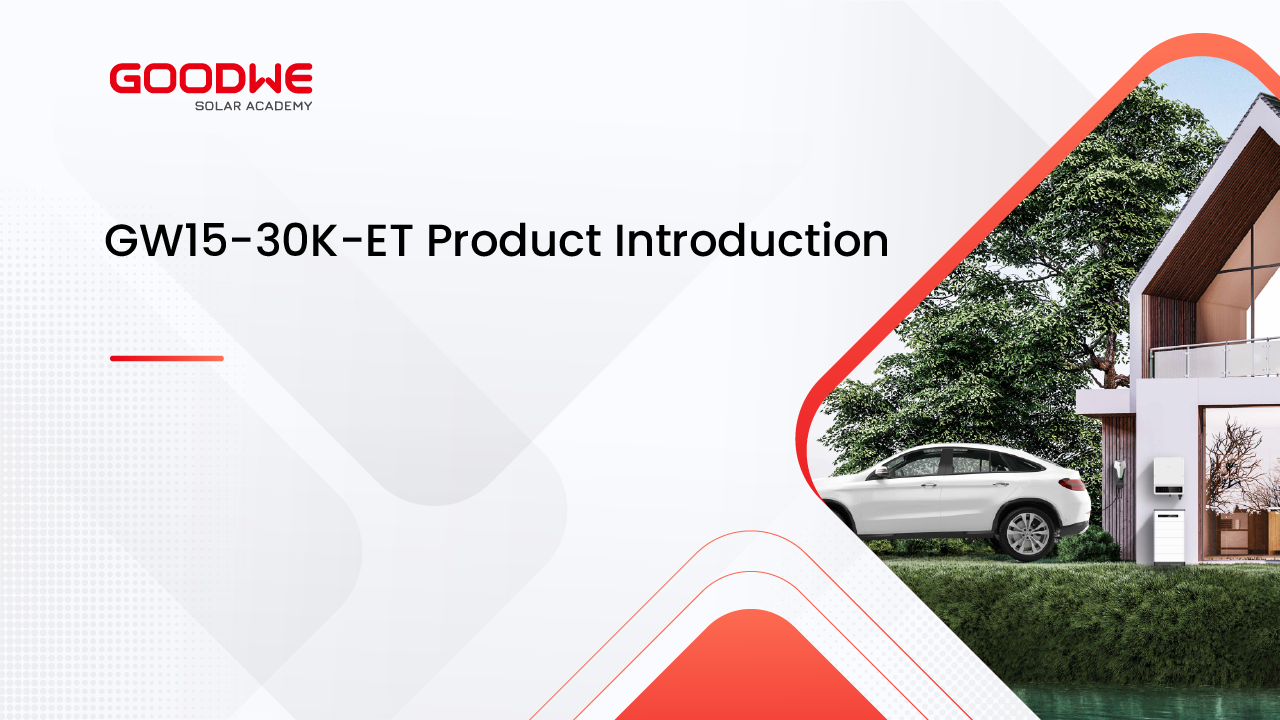 GOODWE
SOLAR ACADEMY

GW15-30K-ET Product Introduction